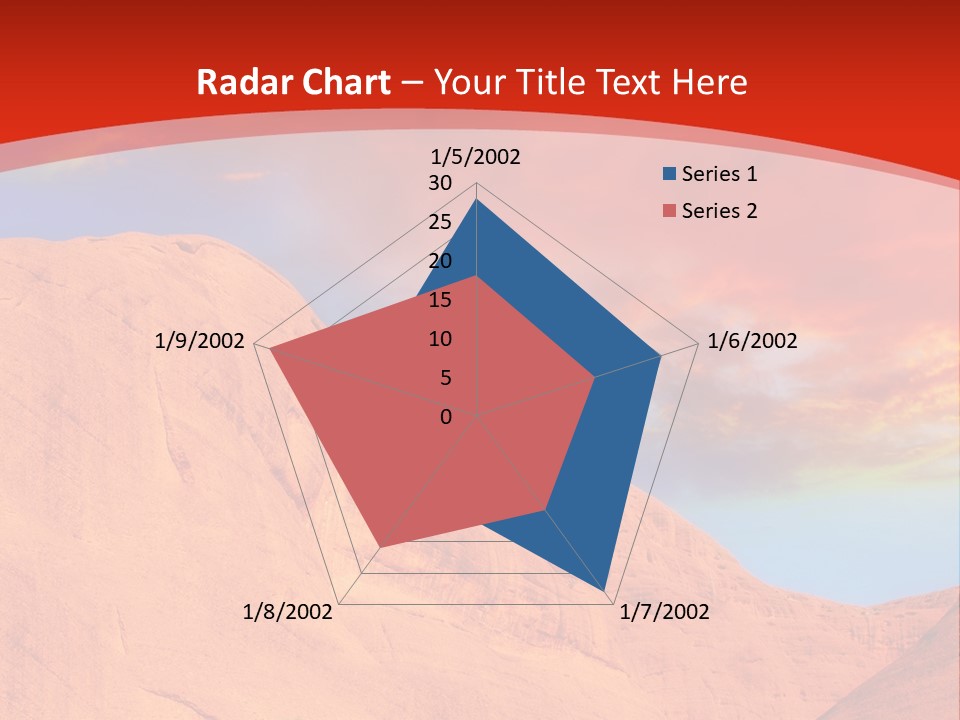 Radar Chart – Your Title Text Here

1/5/2002
30
25
20
15
10
5
0
1/6/2002
1/7/2002
1/8/2002
1/9/2002

Series 1
Series 2